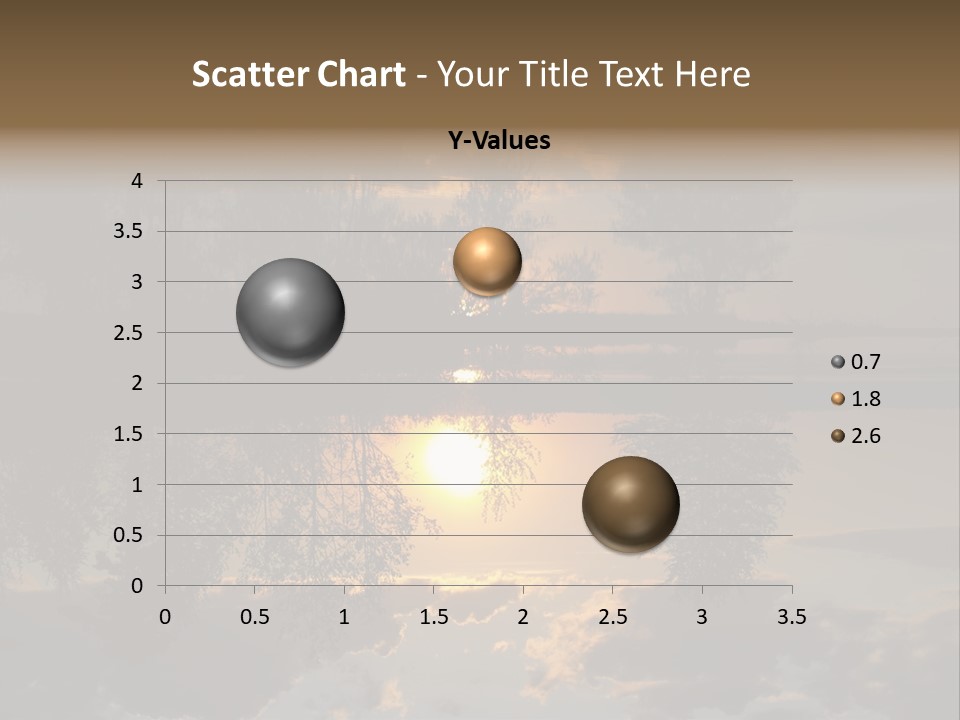 Scatter Chart - Your Title Text Here

Y-Values

4
3.5
3
2.5
2
1.5
1
0.5
0

0 0.5 1 1.5 2 2.5 3 3.5

0.7
1.8
2.6